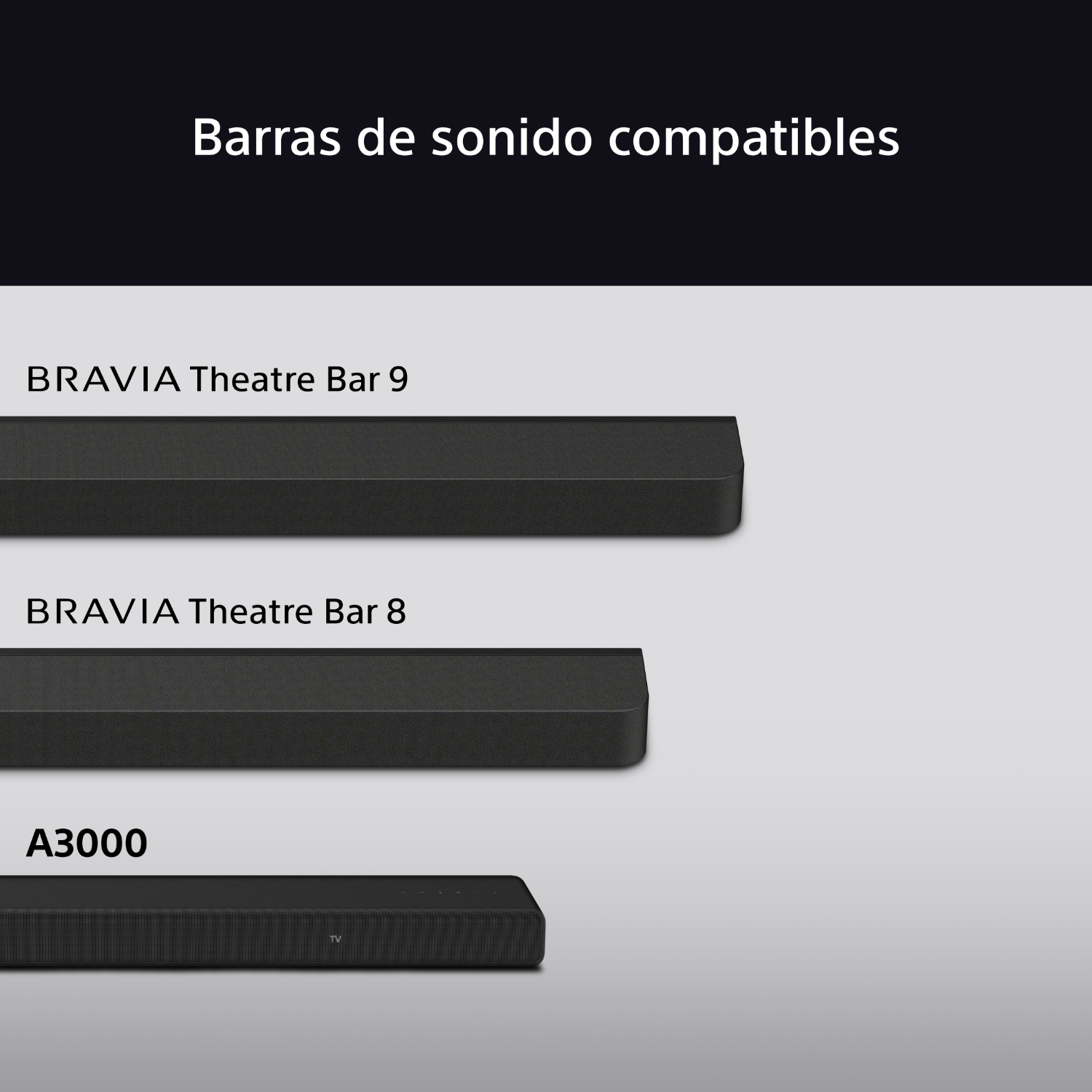 Barras de sonido compatibles

BRAVIA Theatre Bar 9

BRAVIA Theatre Bar 8

A3000

TV